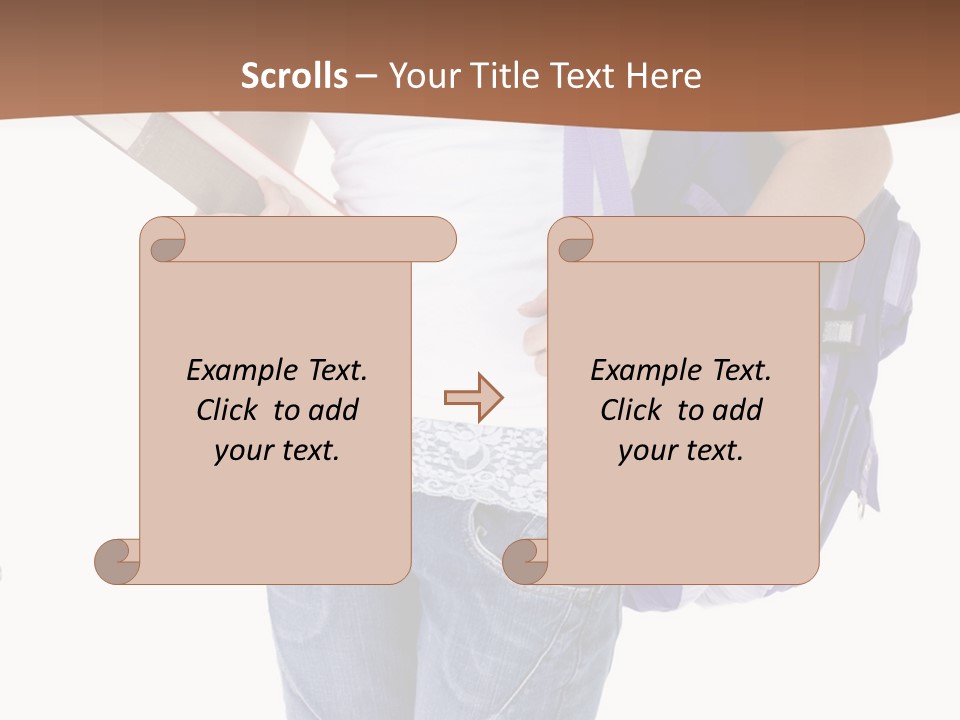 Scrolls – Your Title Text Here

Example Text. Click to add your text.

Example Text. Click to add your text.